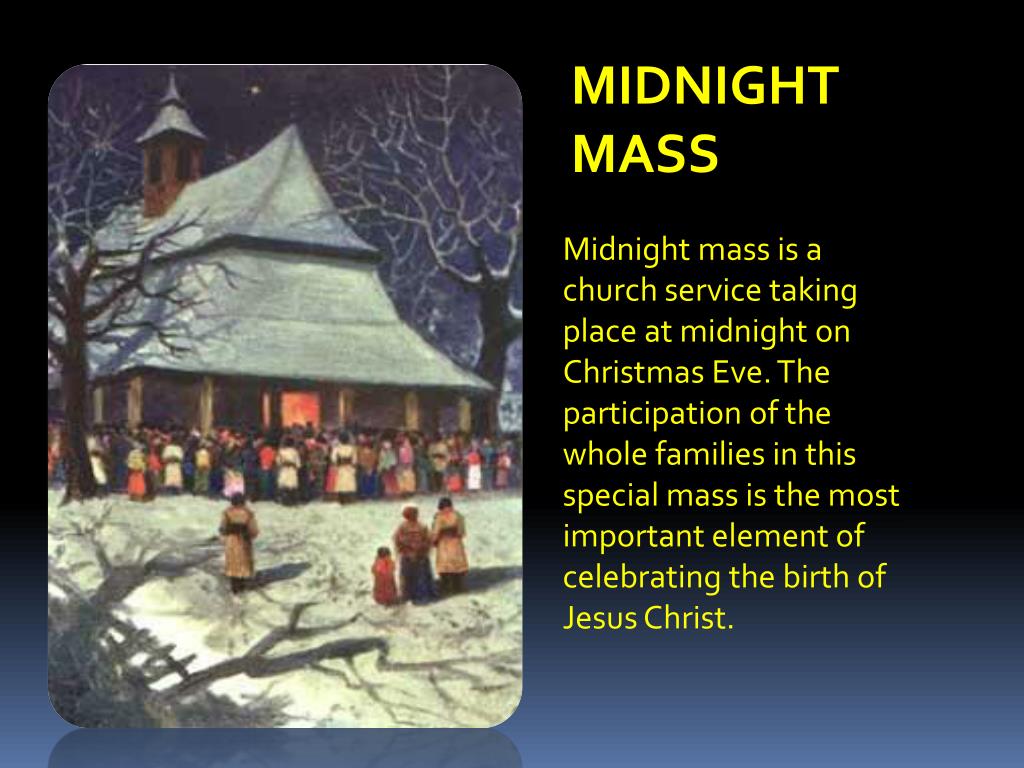 MIDNIGHT MASS

Midnight mass is a church service taking place at midnight on Christmas Eve. The participation of the whole families in this special mass is the most important element of celebrating the birth of Jesus Christ.